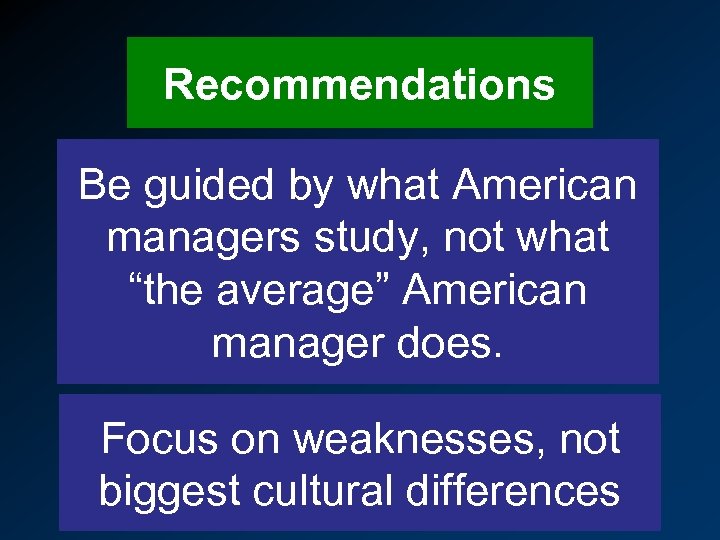 Recommendations

Be guided by what American managers study, not what “the average” American manager does.

Focus on weaknesses, not biggest cultural differences